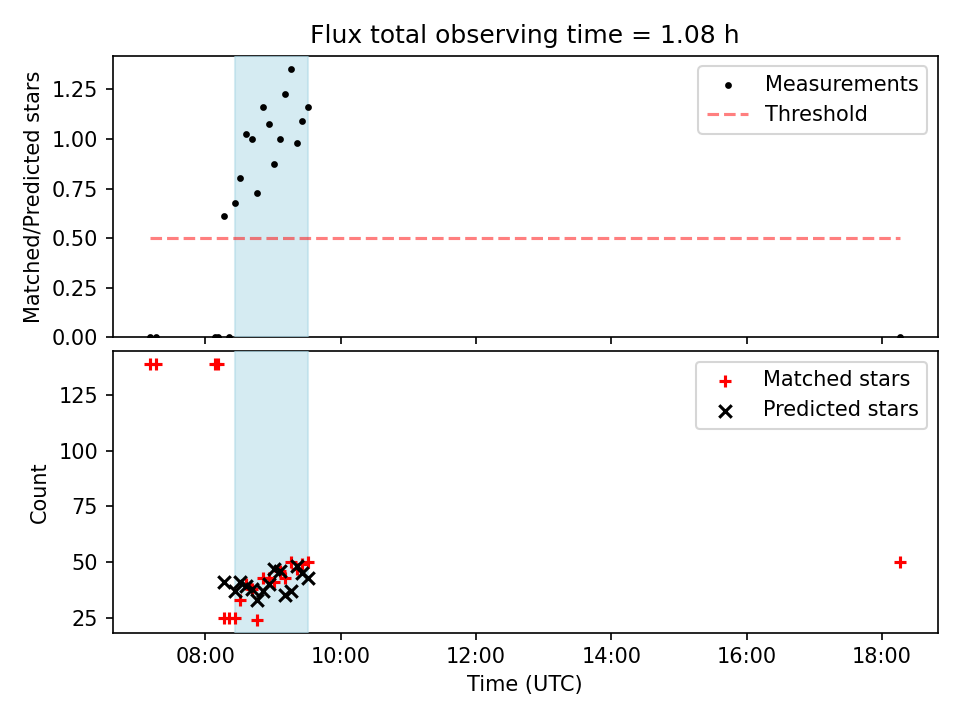 Flux total observing time = 1.08 h

Matched/Predicted stars

1.25
1.00
0.75
0.50
0.25
0.00

Measurements
Threshold

Count

125
100
75
50
25

Matched stars
Predicted stars

08:00
10:00
12:00
14:00
16:00
18:00

Time (UTC)